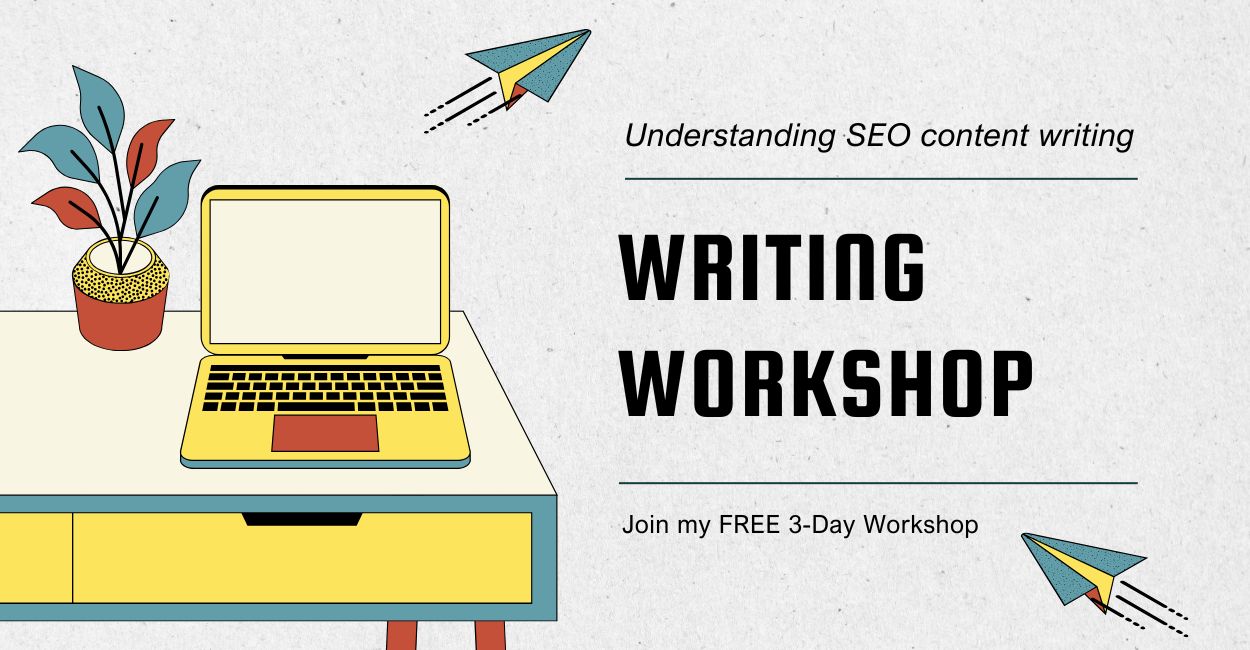 Understanding SEO content writing

WRITING WORKSHOP

Join my FREE 3-Day Workshop